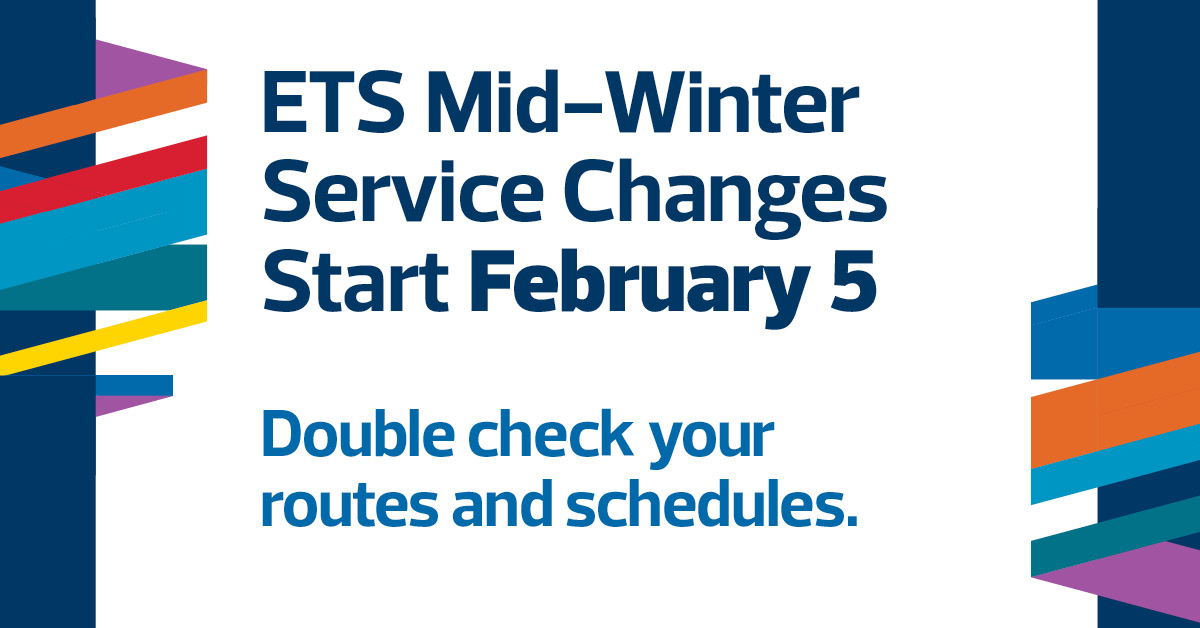 ETS Mid–Winter Service Changes Start February 5

Double check your routes and schedules.